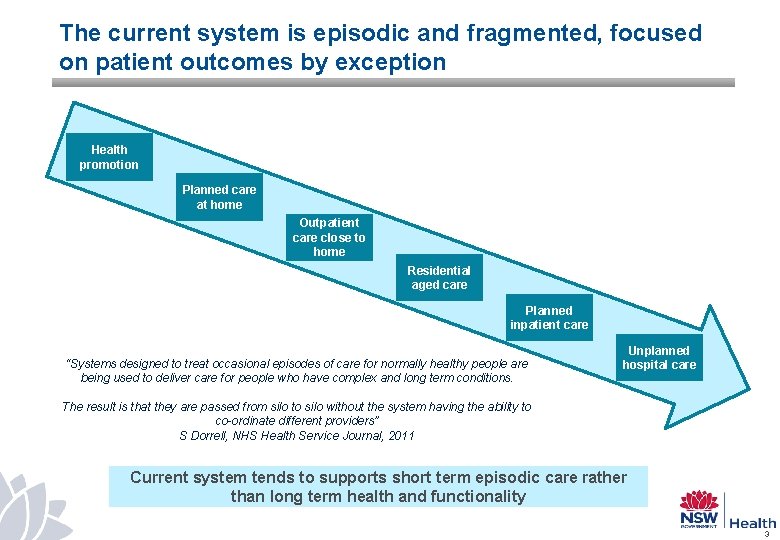 The current system is episodic and fragmented, focused on patient outcomes by exception

Health promotion

Planned care at home

Outpatient care close to home

Residential aged care

Planned inpatient care

Unplanned hospital care

"Systems designed to treat occasional episodes of care for normally healthy people are being used to deliver care for people who have complex and long term conditions.

The result is that they are passed from silo to silo without the system having the ability to co-ordinate different providers"
S Dorrell, NHS Health Service Journal, 2011

Current system tends to supports short term episodic care rather than long term health and functionality

NSW GOVERNMENT Health

3